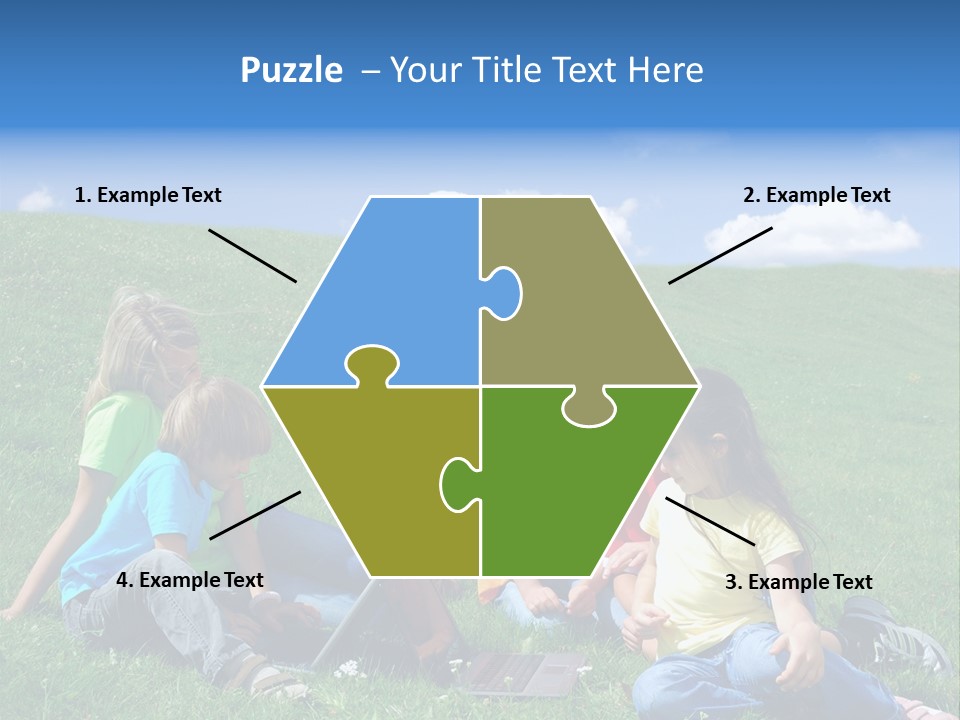 Puzzle – Your Title Text Here

1. Example Text

2. Example Text

4. Example Text

3. Example Text